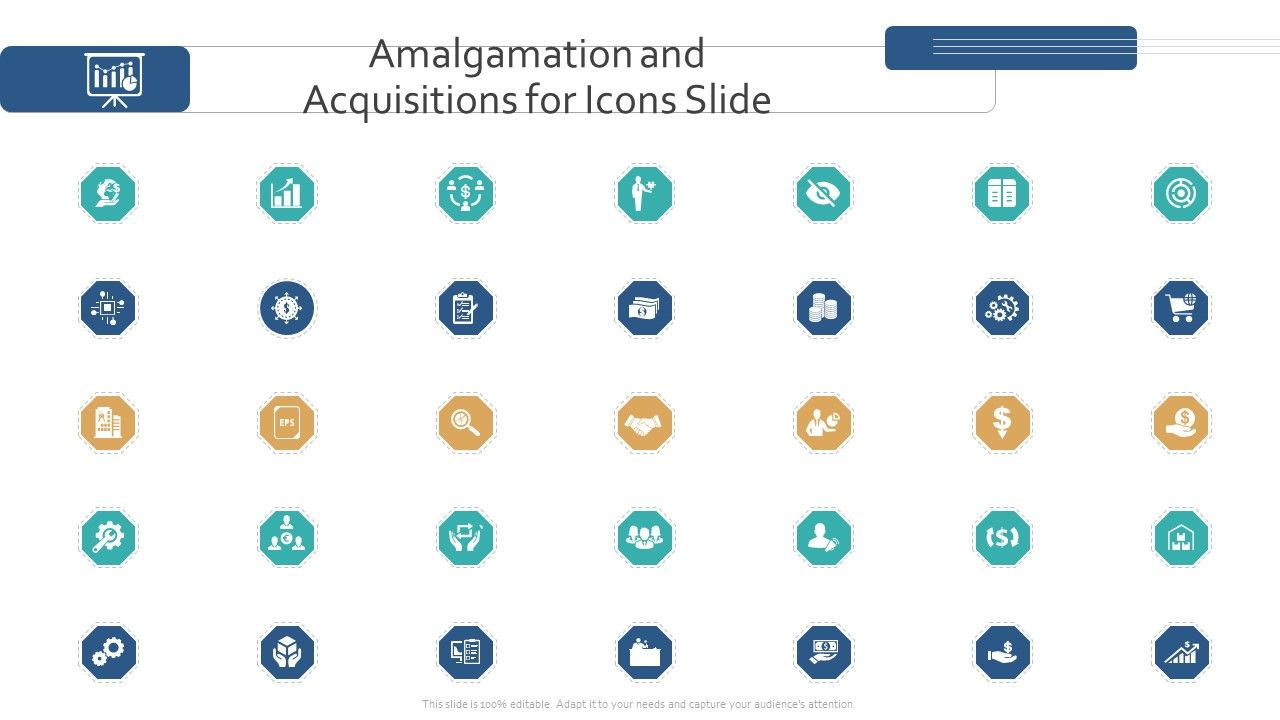 Amalgamation and Acquisitions for Icons Slide

EPS

This slide is 100% editable. Adapt it to your needs and capture your audience's attention.